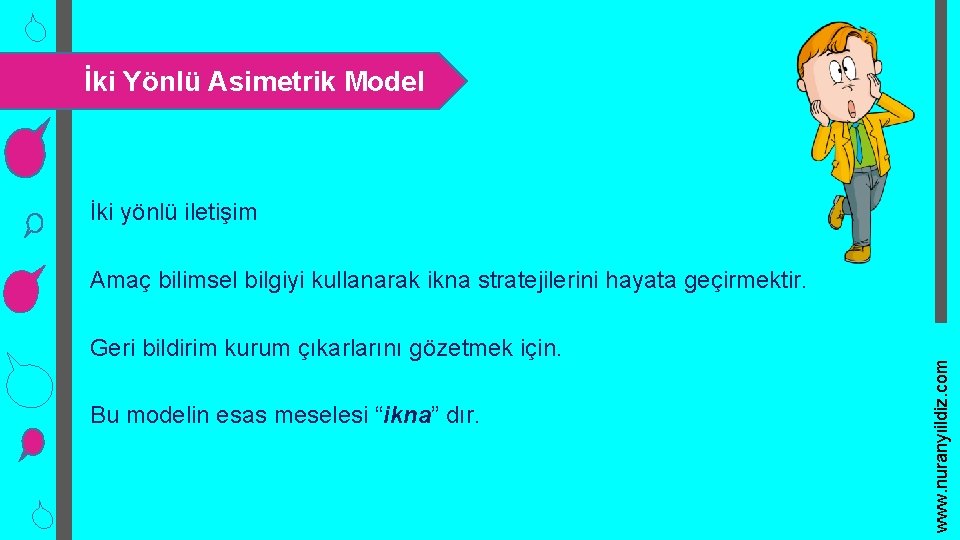 İki Yönlü Asimetrik Model

İki yönlü iletişim

Amaç bilimsel bilgiyi kullanarak ikna stratejilerini hayata geçirmektir.

Geri bildirim kurum çıkarlarını gözetmek için.

Bu modelin esas meselesi “ikna” dır.

www.nuranyildiz.com